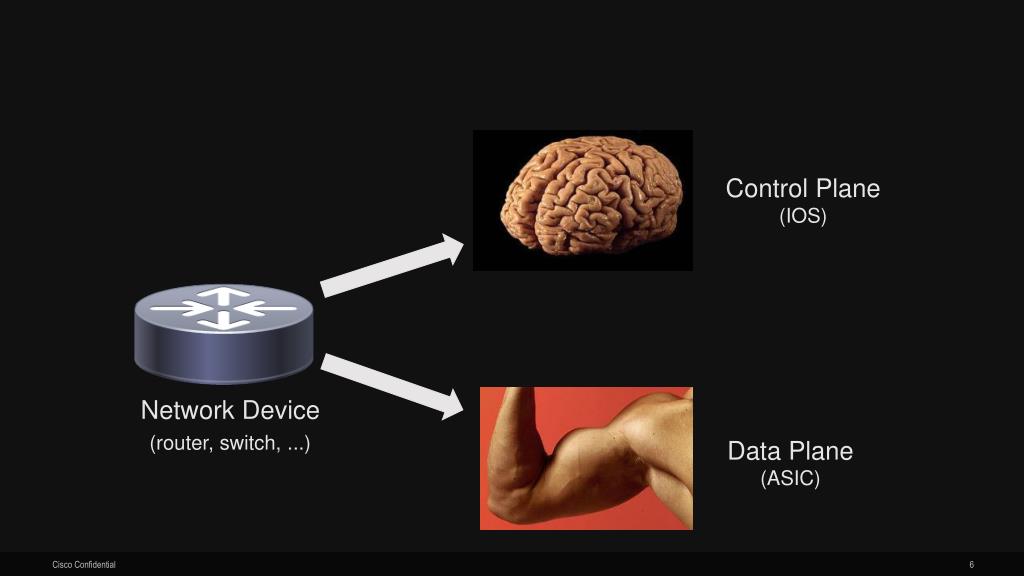 Control Plane
(IOS)

Network Device
(router, switch, ...)

Data Plane
(ASIC)

Cisco Confidential

6